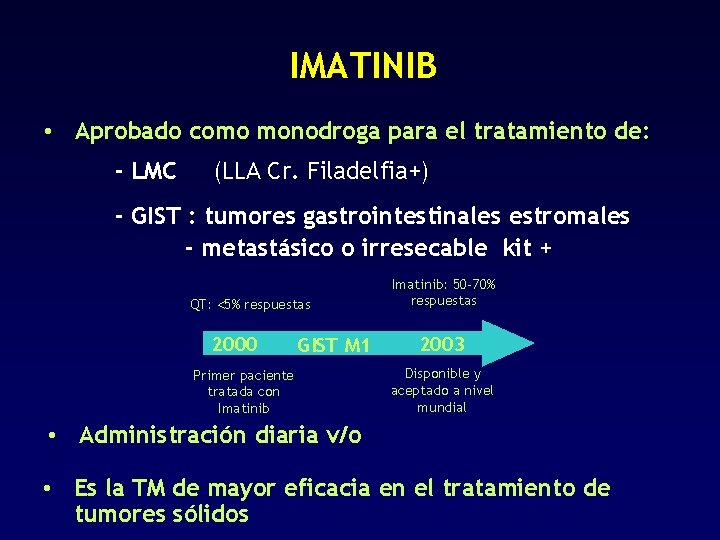 IMATINIB

• Aprobado como monodroga para el tratamiento de:

- LMC (LLA Cr. Filadelfia+)

- GIST : tumores gastrointestinales estromales
- metastásico o irresecable kit +

QT: <5% respuestas

Imatinib: 50-70% respuestas

2000 GIST M1 2003

Primer paciente tratada con Imatinib

Disponible y aceptado a nivel mundial

• Administración diaria v/o

• Es la TM de mayor eficacia en el tratamiento de tumores sólidos